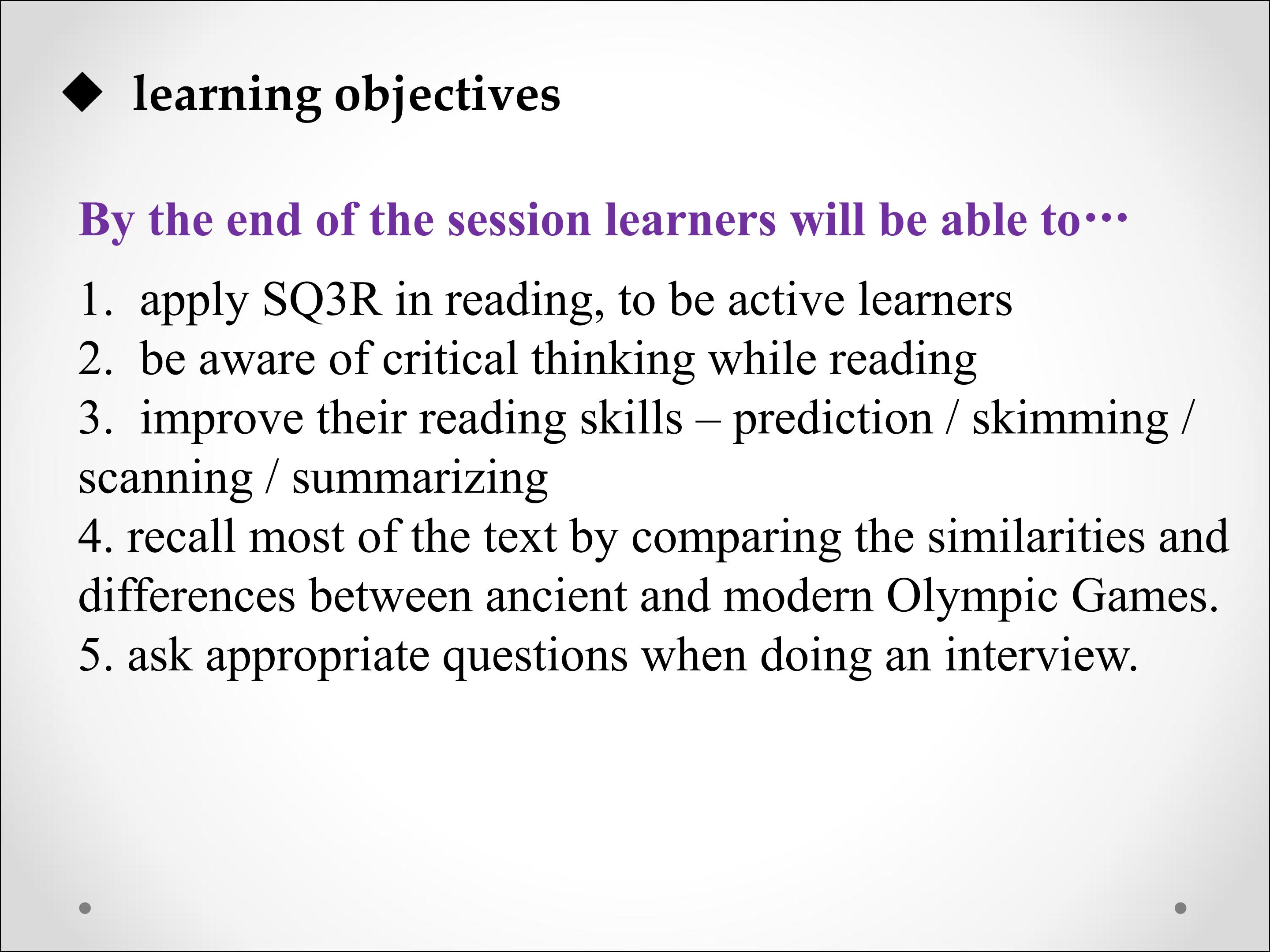 ◆ learning objectives

By the end of the session learners will be able to…

1. apply SQ3R in reading, to be active learners
2. be aware of critical thinking while reading
3. improve their reading skills – prediction / skimming / scanning / summarizing
4. recall most of the text by comparing the similarities and differences between ancient and modern Olympic Games.
5. ask appropriate questions when doing an interview.